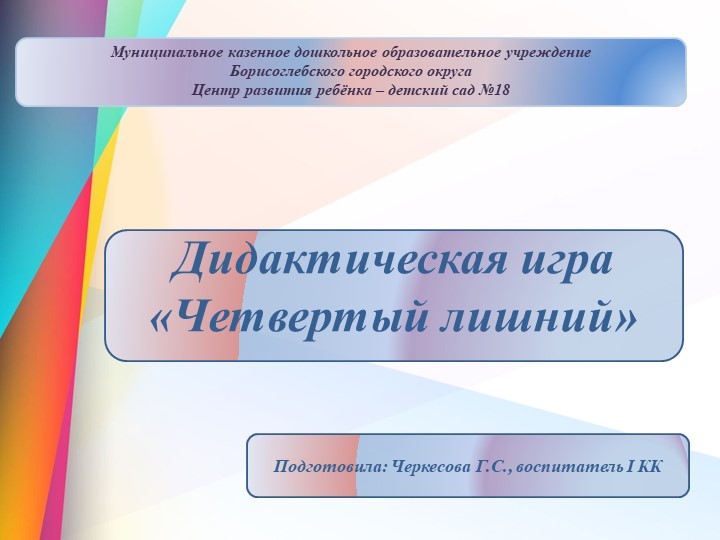 Муниципальное казенное дошкольное образовательное учреждение
Борисоглебского городского округа
Центр развития ребёнка – детский сад №18

Дидактическая игра
«Четвертый лишний»

Подготовила: Черкесова Г.С., воспитатель I КК